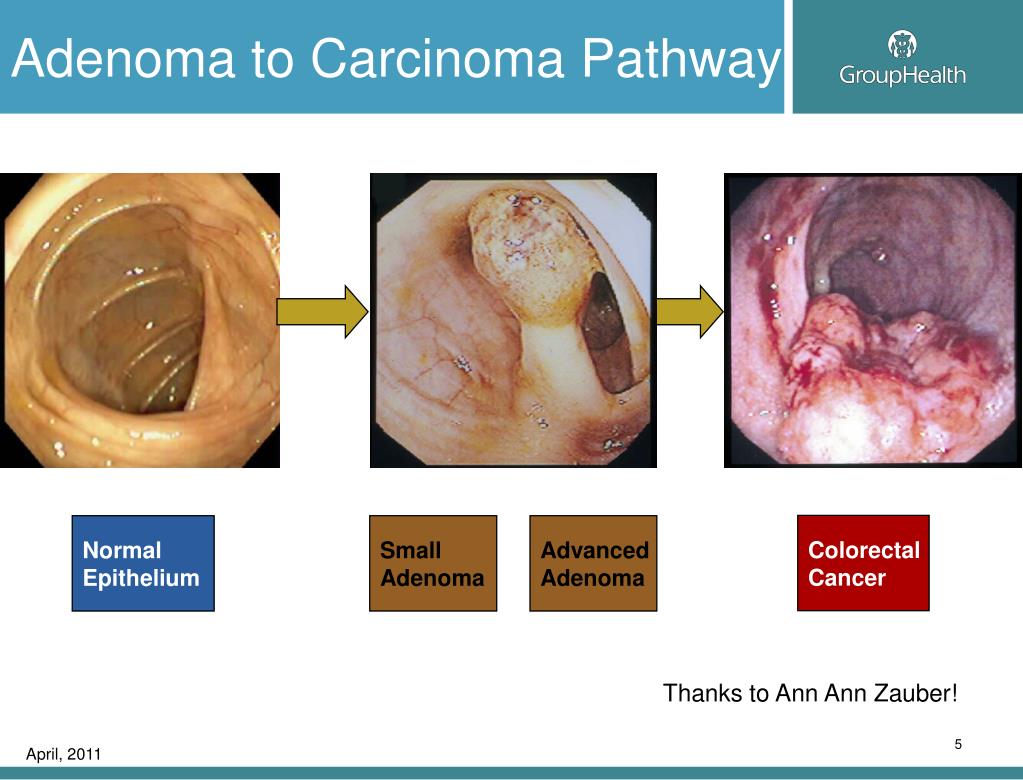 Adenoma to Carcinoma Pathway

GroupHealth

Normal Epithelium

Small Adenoma

Advanced Adenoma

Colorectal Cancer

Thanks to Ann Ann Zauber!

April, 2011

5